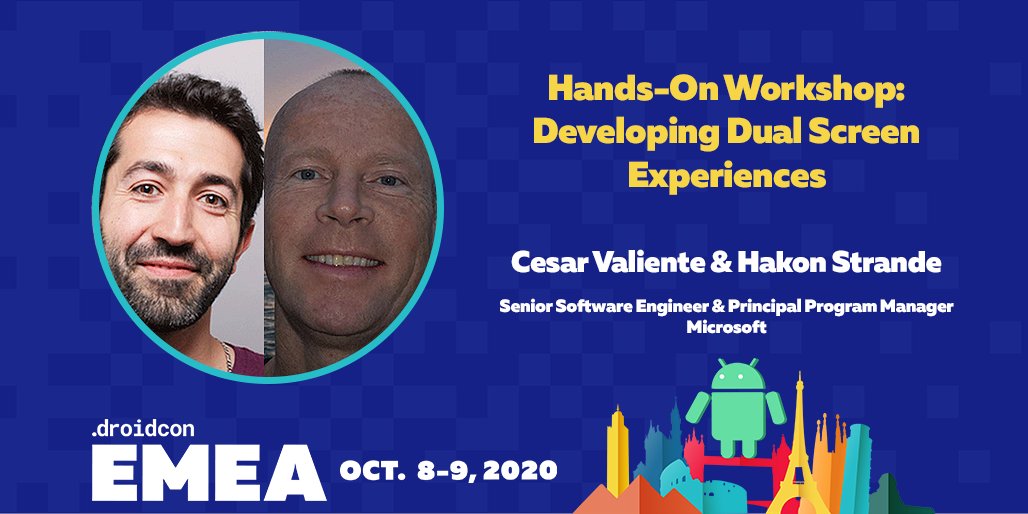 Hands-On Workshop: Developing Dual Screen Experiences

Cesar Valiente & Hakon Strande

Senior Software Engineer & Principal Program Manager
Microsoft

.droidcon
EMEA OCT. 8-9, 2020